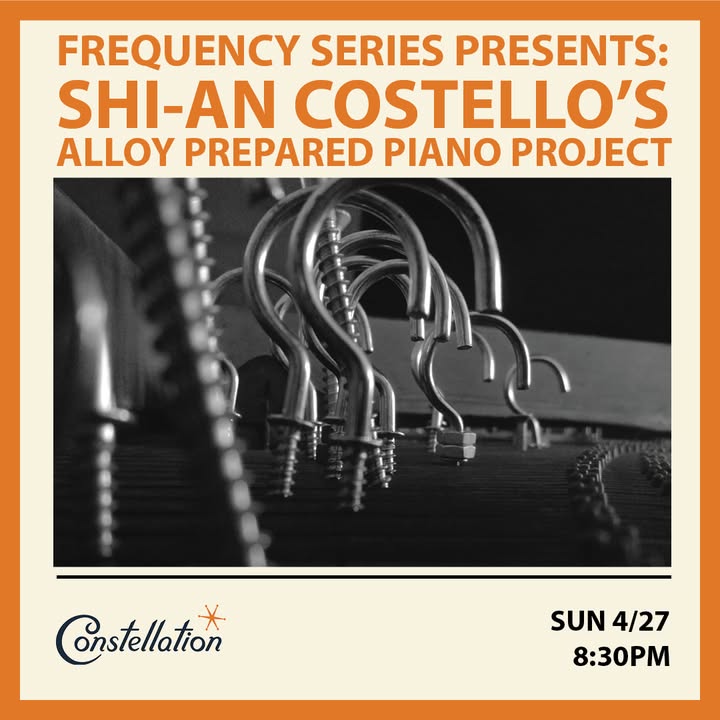 FREQUENCY SERIES PRESENTS:
SHI-AN COSTELLO'S
ALLOY PREPARED PIANO PROJECT

Constellation

SUN 4/27
8:30PM